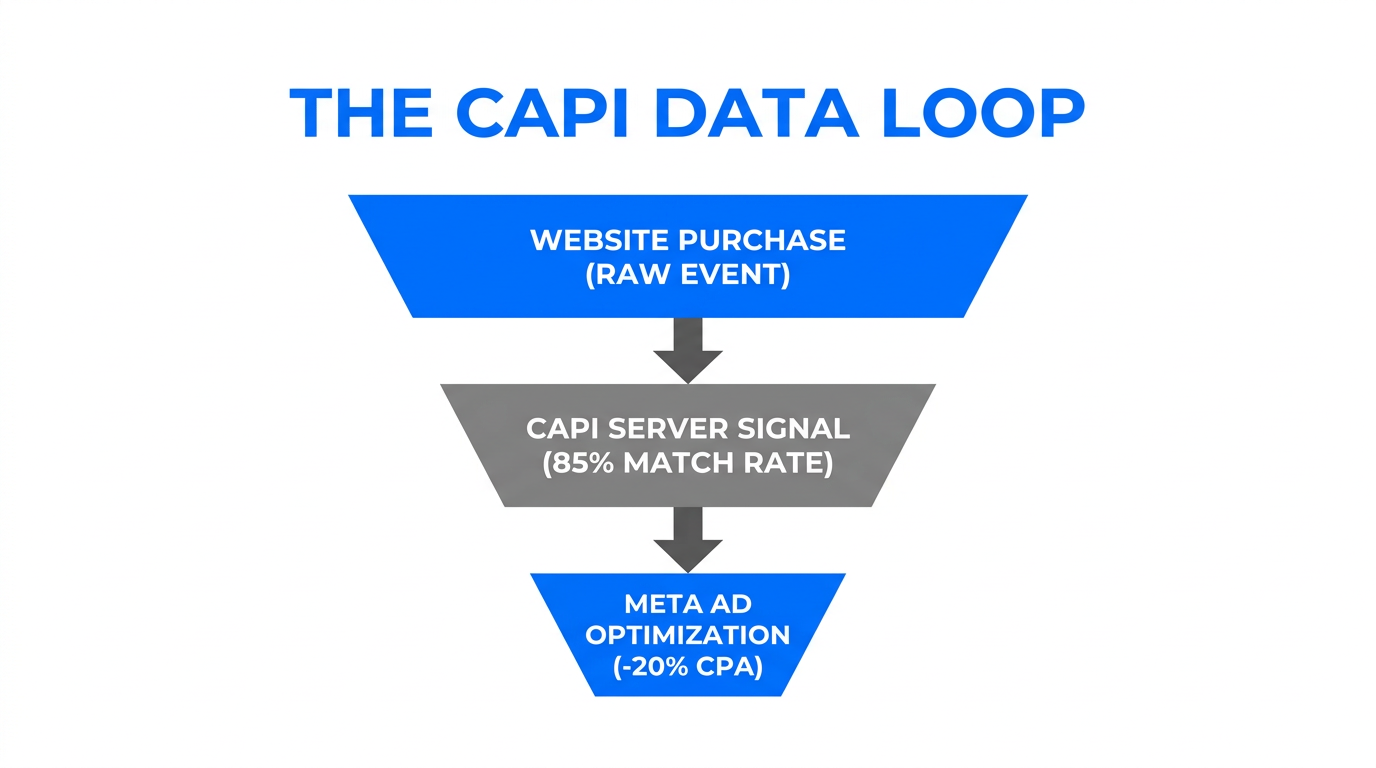 THE CAPI DATA LOOP

WEBSITE PURCHASE
(RAW EVENT)

CAPI SERVER SIGNAL
(85% MATCH RATE)

META AD
OPTIMIZATION
(-20% CPA)